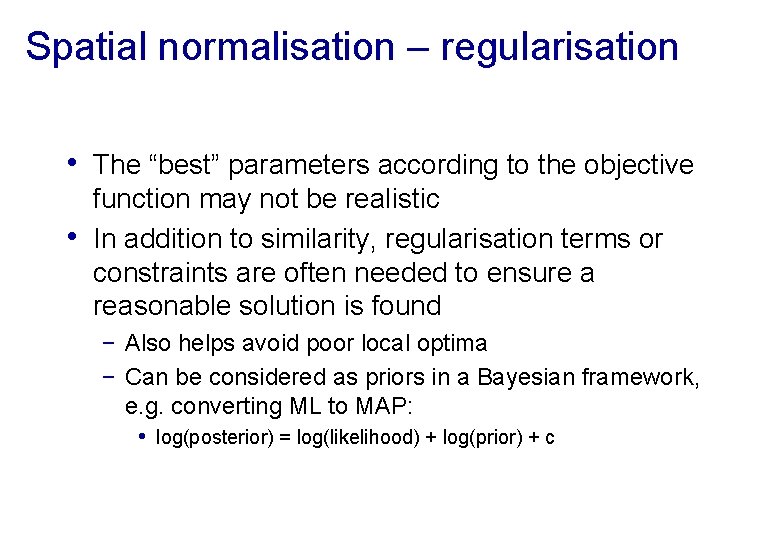 Spatial normalisation – regularisation

• The “best” parameters according to the objective function may not be realistic
• In addition to similarity, regularisation terms or constraints are often needed to ensure a reasonable solution is found
  – Also helps avoid poor local optima
  – Can be considered as priors in a Bayesian framework, e.g. converting ML to MAP:
    • log(posterior) = log(likelihood) + log(prior) + c